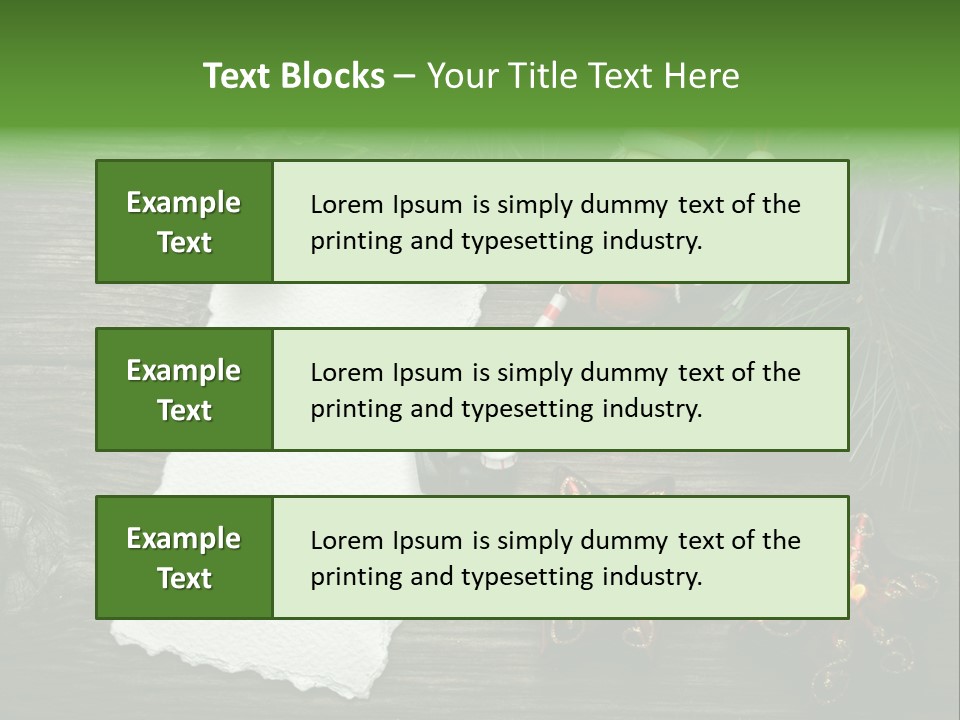 Text Blocks – Your Title Text Here

Example Text

Lorem Ipsum is simply dummy text of the printing and typesetting industry.

Example Text

Lorem Ipsum is simply dummy text of the printing and typesetting industry.

Example Text

Lorem Ipsum is simply dummy text of the printing and typesetting industry.